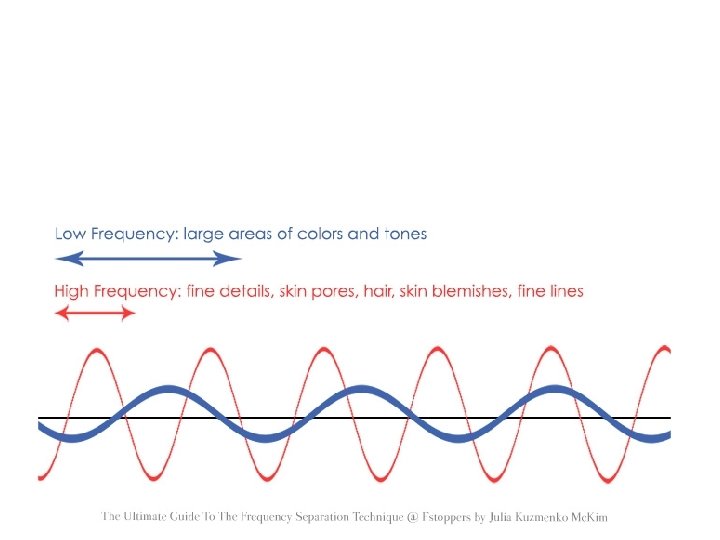 Low Frequency: large areas of colors and tones

High Frequency: fine details, skin pores, hair, skin blemishes, fine lines

The Ultimate Guide To The Frequency Separation Technique @ Fstoppers by Julia Kuzmenko McKim